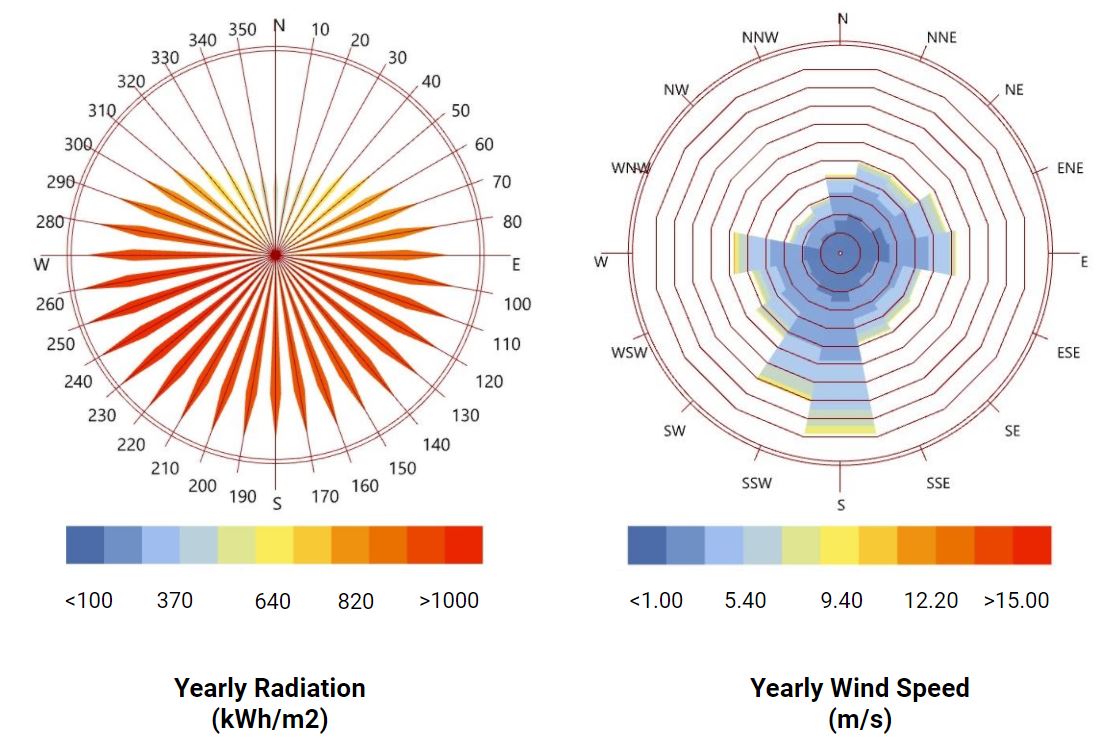 N
10
20
30
40
50
60
70
80
E
100
110
120
130
140
150
160
170
S
190
200
210
220
230
240
250
260
W
280
290
300
310
320
330
340
350

<100 370 640 820 >1000

Yearly Radiation
(kWh/m2)

N
NNE
NE
ENE
E
ESE
SE
SSE
S
SSW
SW
WSW
W
WNW
NW
NNW

<1.00 5.40 9.40 12.20 >15.00

Yearly Wind Speed
(m/s)